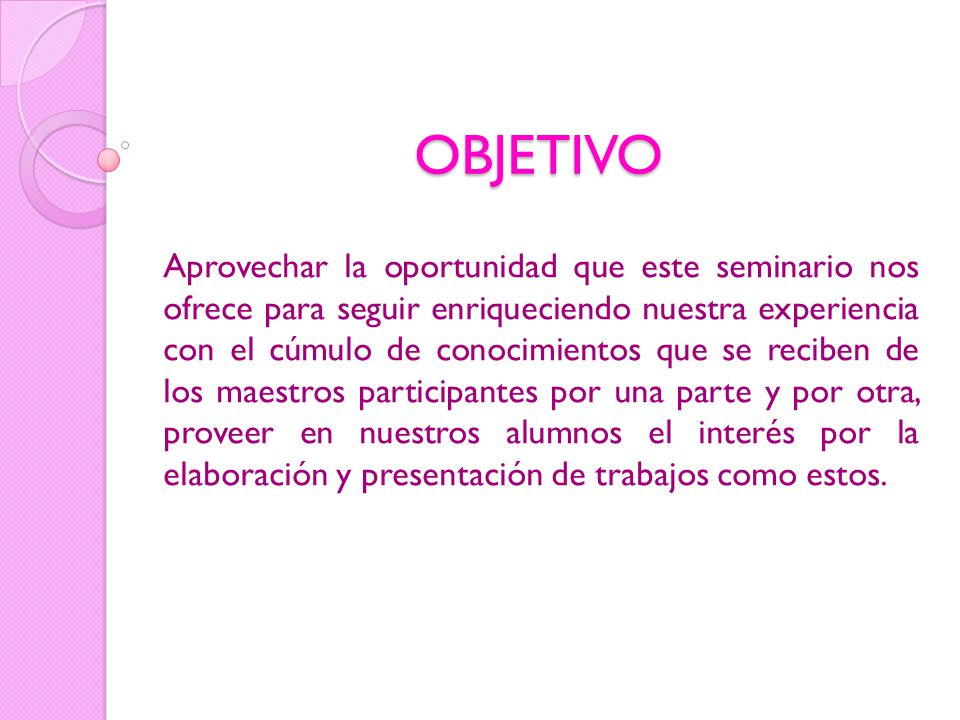 OBJETIVO

Aprovechar la oportunidad que este seminario nos ofrece para seguir enriqueciendo nuestra experiencia con el cúmulo de conocimientos que se reciben de los maestros participantes por una parte y por otra, proveer en nuestros alumnos el interés por la elaboración y presentación de trabajos como estos.